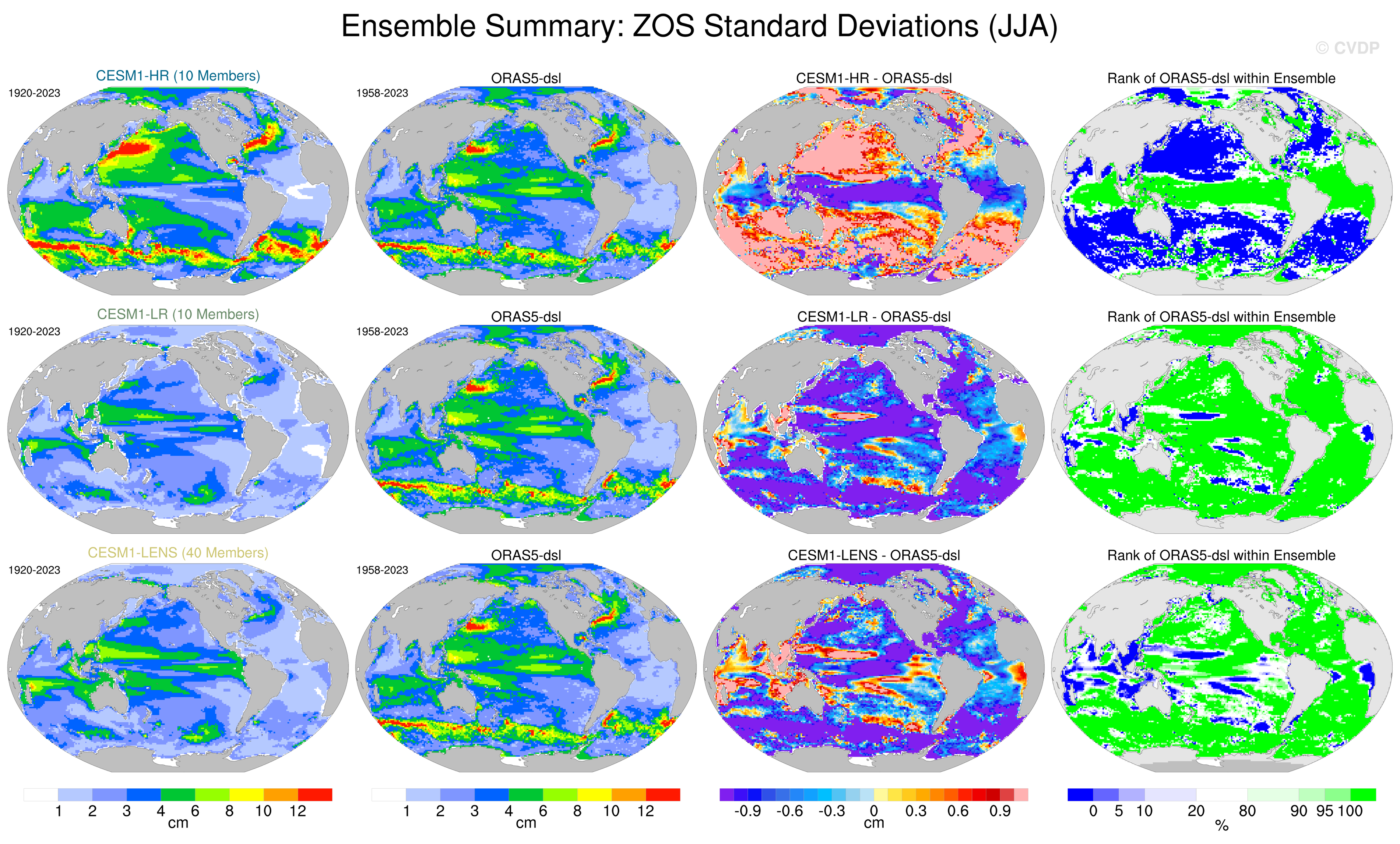 Ensemble Summary: ZOS Standard Deviations (JJA)

© CVDP

CESM1-HR (10 Members)
1920-2023

ORAS5-dsl
1958-2023

CESM1-HR - ORAS5-dsl

Rank of ORAS5-dsl within Ensemble

CESM1-LR (10 Members)
1920-2023

ORAS5-dsl
1958-2023

CESM1-LR - ORAS5-dsl

Rank of ORAS5-dsl within Ensemble

CESM1-LENS (40 Members)
1920-2023

ORAS5-dsl
1958-2023

CESM1-LENS - ORAS5-dsl

Rank of ORAS5-dsl within Ensemble

1 2 3 4 6 8 10 12
cm

1 2 3 4 6 8 10 12
cm

-0.9 -0.6 -0.3 0 0.3 0.6 0.9
cm

0 5 10 20 80 90 95 100
%